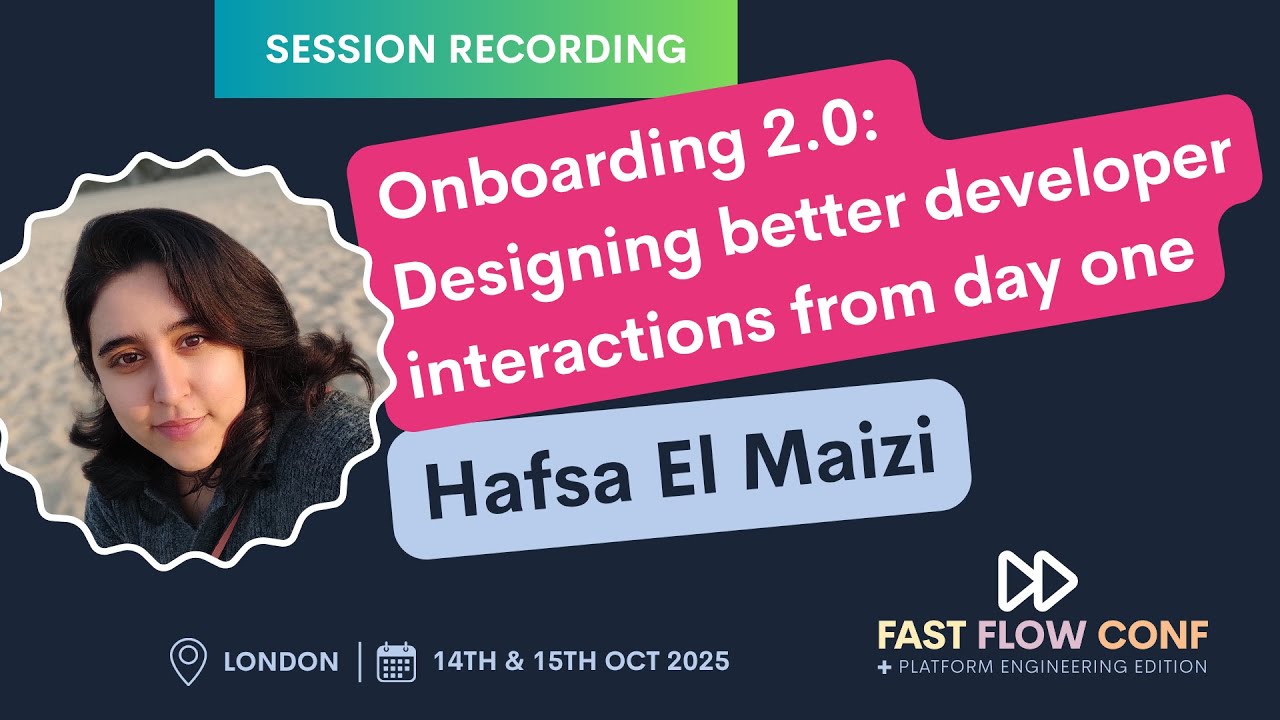 SESSION RECORDING

Onboarding 2.0: Designing better developer interactions from day one

Hafsa El Maizi

LONDON | 14TH & 15TH OCT 2025

FAST FLOW CONF
+ PLATFORM ENGINEERING EDITION